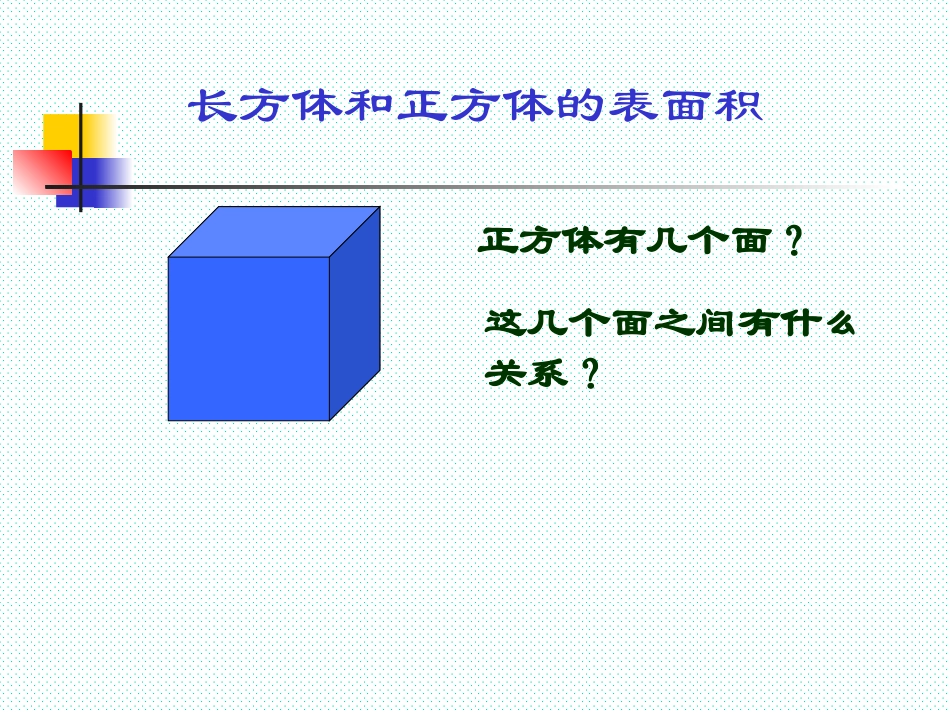 长方体和正方体的表面积

正方体有几个面？

这几个面之间有什么关系？